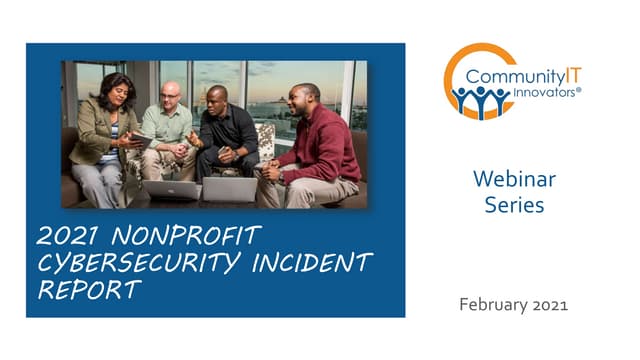 2021 NONPROFIT CYBERSECURITY INCIDENT REPORT

CommunityIT Innovators®

Webinar Series

February 2021